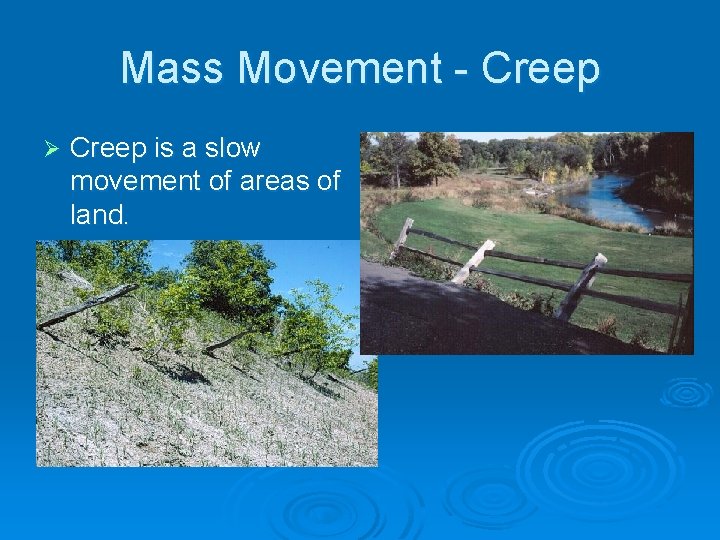 Mass Movement - Creep

➢ Creep is a slow movement of areas of land.